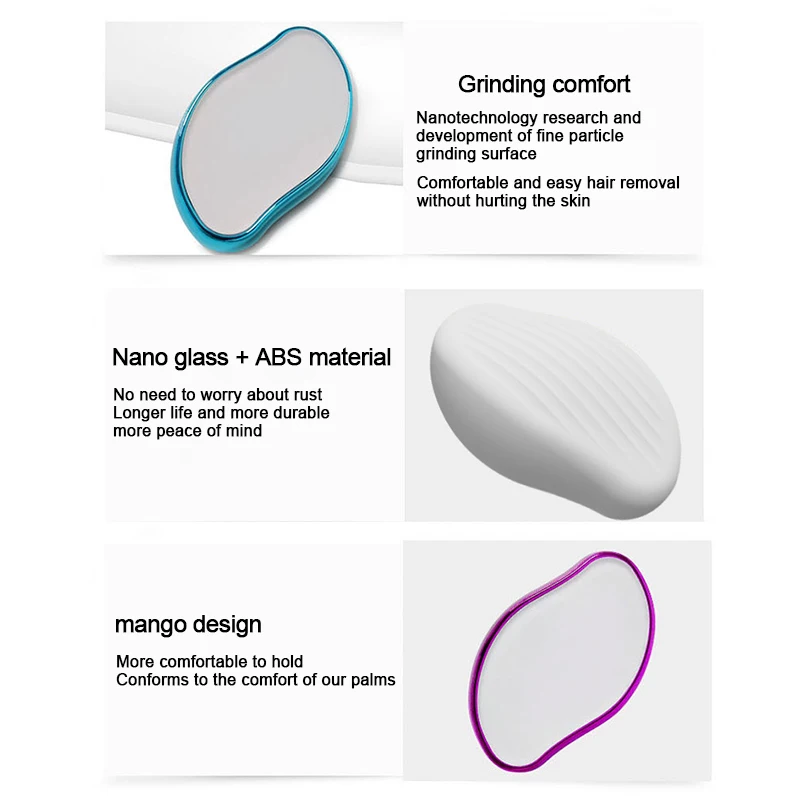 Grinding comfort

Nanotechnology research and development of fine particle grinding surface

Comfortable and easy hair removal without hurting the skin

Nano glass + ABS material

No need to worry about rust
Longer life and more durable
more peace of mind

mango design

More comfortable to hold
Conforms to the comfort of our palms